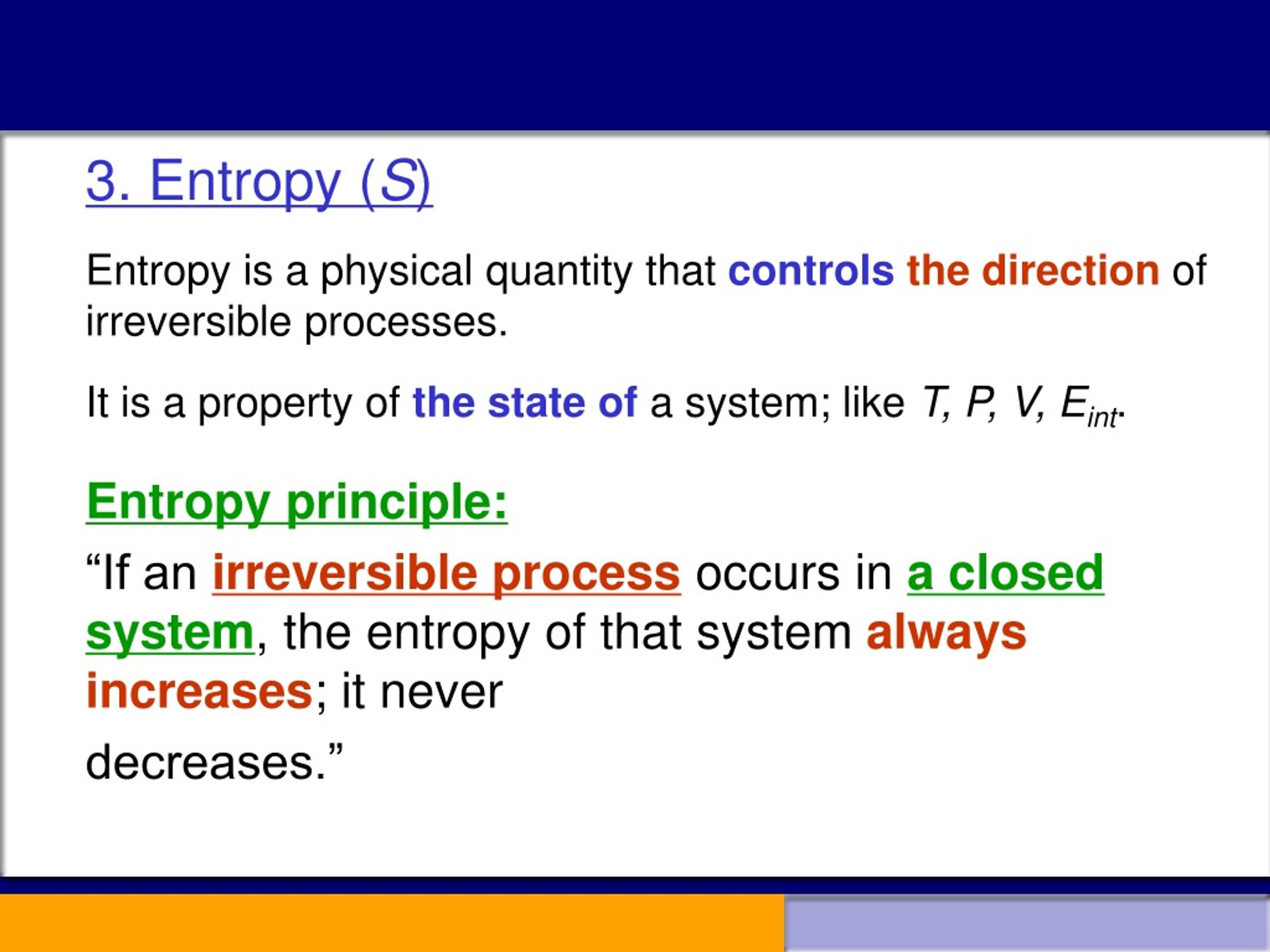 3. Entropy ($S$)

Entropy is a physical quantity that controls the direction of irreversible processes.

It is a property of the state of a system; like $T$, $P$, $V$, $E_{int}$.

Entropy principle:

“If an irreversible process occurs in a closed system, the entropy of that system always increases; it never decreases.”